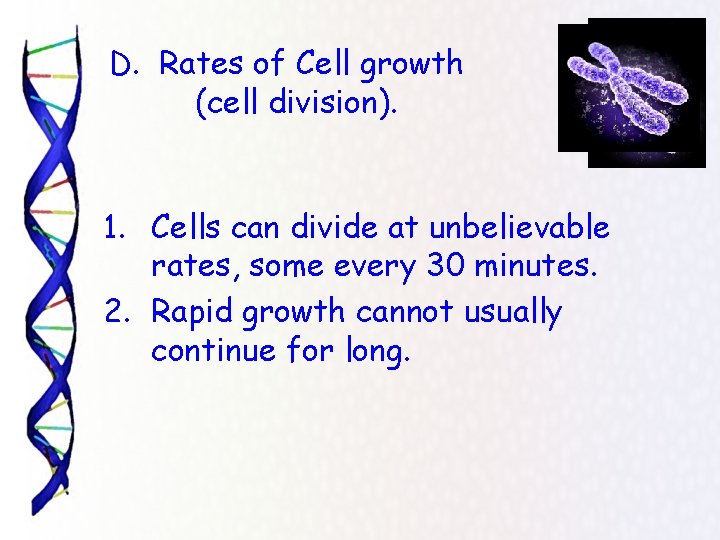 D. Rates of Cell growth (cell division).

1. Cells can divide at unbelievable rates, some every 30 minutes.
2. Rapid growth cannot usually continue for long.